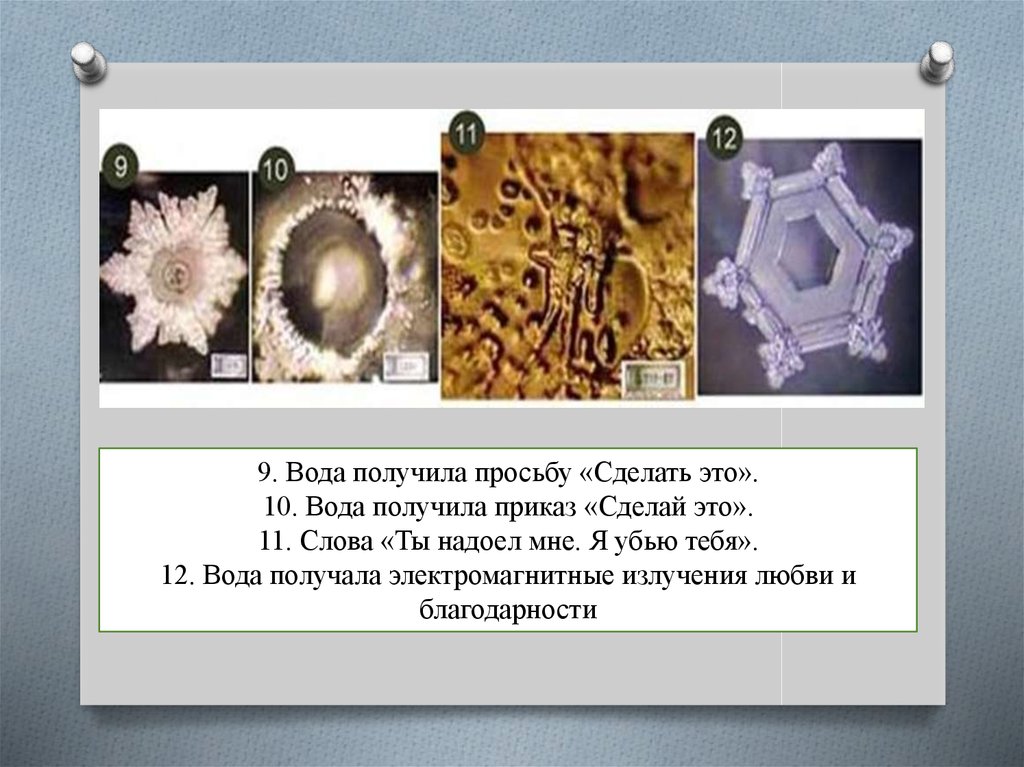 9

10

11

12

9. Вода получила просьбу «Сделать это».
10. Вода получила приказ «Сделай это».
11. Слова «Ты надоел мне. Я убью тебя».
12. Вода получала электромагнитные излучения любви и благодарности